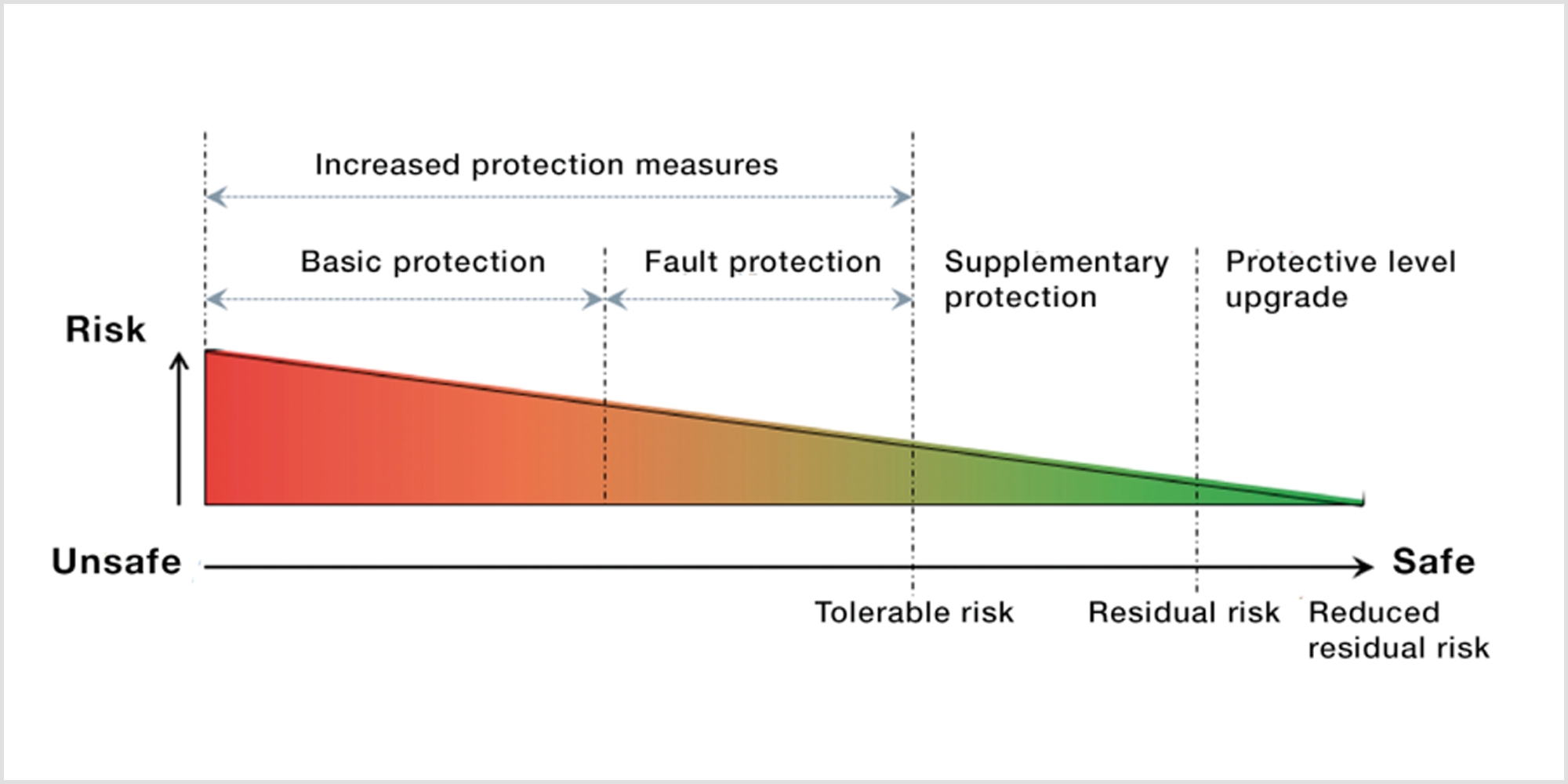 Increased protection measures

Basic protection

Fault protection

Supplementary protection

Protective level upgrade

Risk

Unsafe

Safe

Tolerable risk

Residual risk

Reduced residual risk